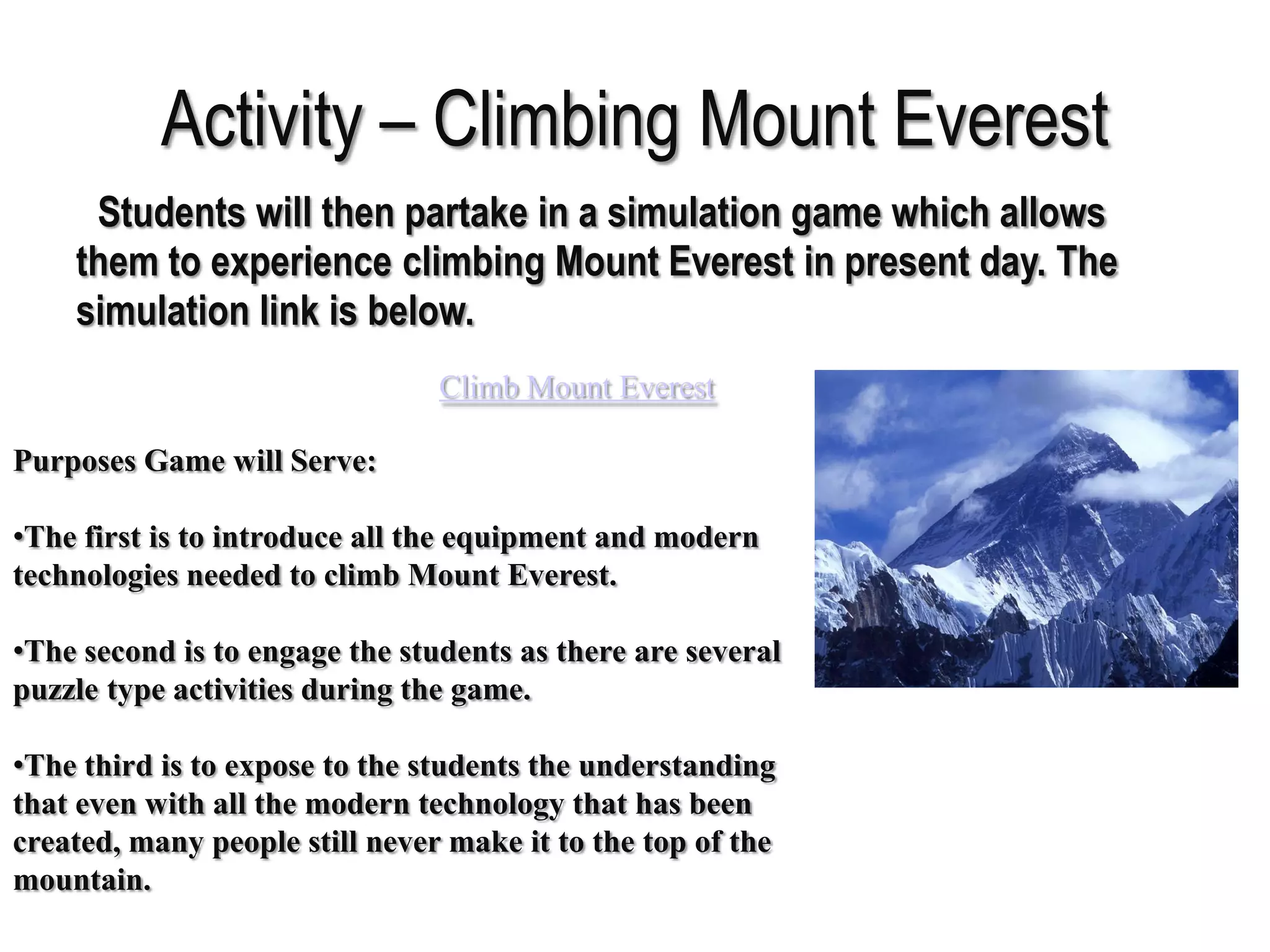 Activity – Climbing Mount Everest

Students will then partake in a simulation game which allows them to experience climbing Mount Everest in present day. The simulation link is below.

Climb Mount Everest

Purposes Game will Serve:

•The first is to introduce all the equipment and modern technologies needed to climb Mount Everest.

•The second is to engage the students as there are several puzzle type activities during the game.

•The third is to expose to the students the understanding that even with all the modern technology that has been created, many people still never make it to the top of the mountain.